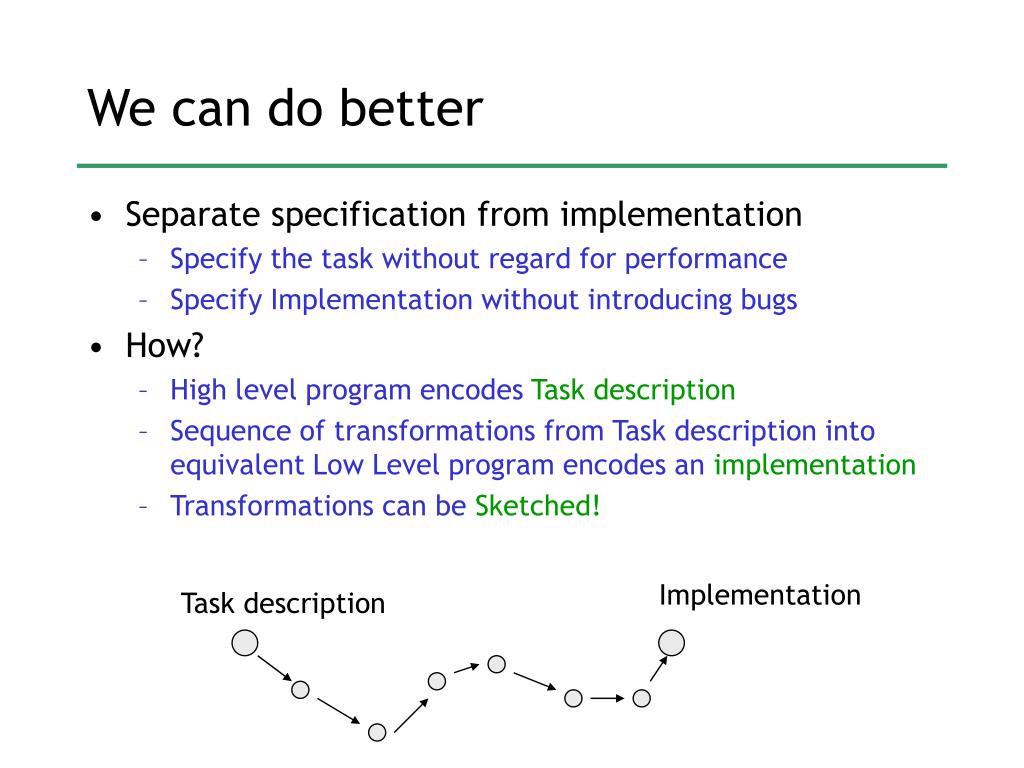 We can do better

• Separate specification from implementation
 – Specify the task without regard for performance
 – Specify Implementation without introducing bugs
• How?
 – High level program encodes Task description
 – Sequence of transformations from Task description into equivalent Low Level program encodes an implementation
 – Transformations can be Sketched!

Task description

Implementation